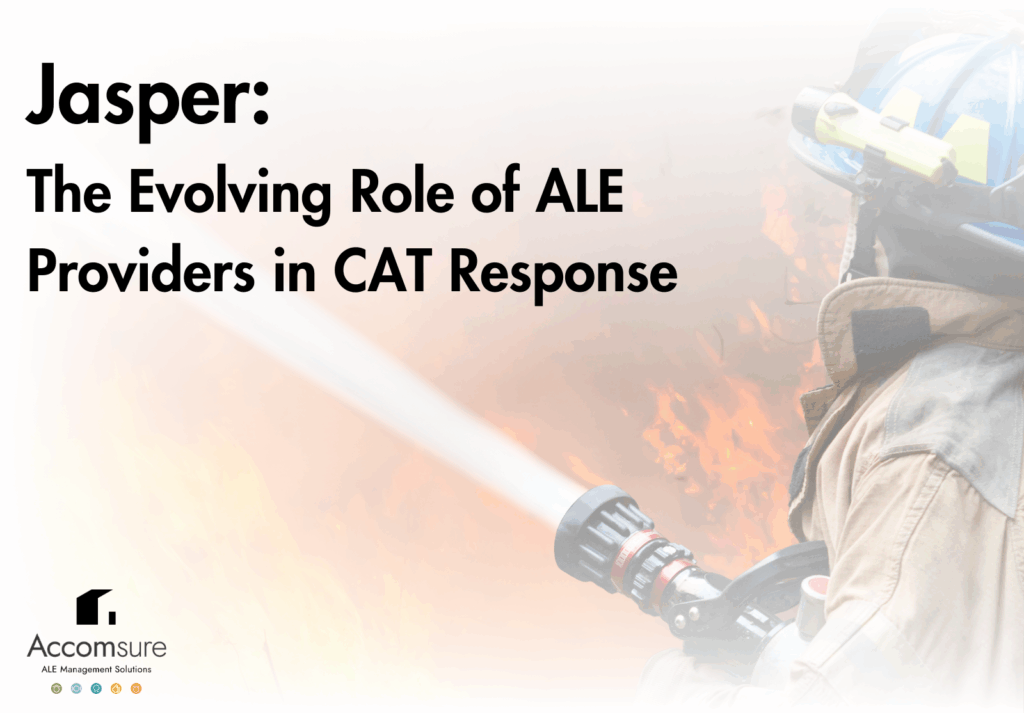 Jasper:

The Evolving Role of ALE Providers in CAT Response

Accomsure
ALE Management Solutions